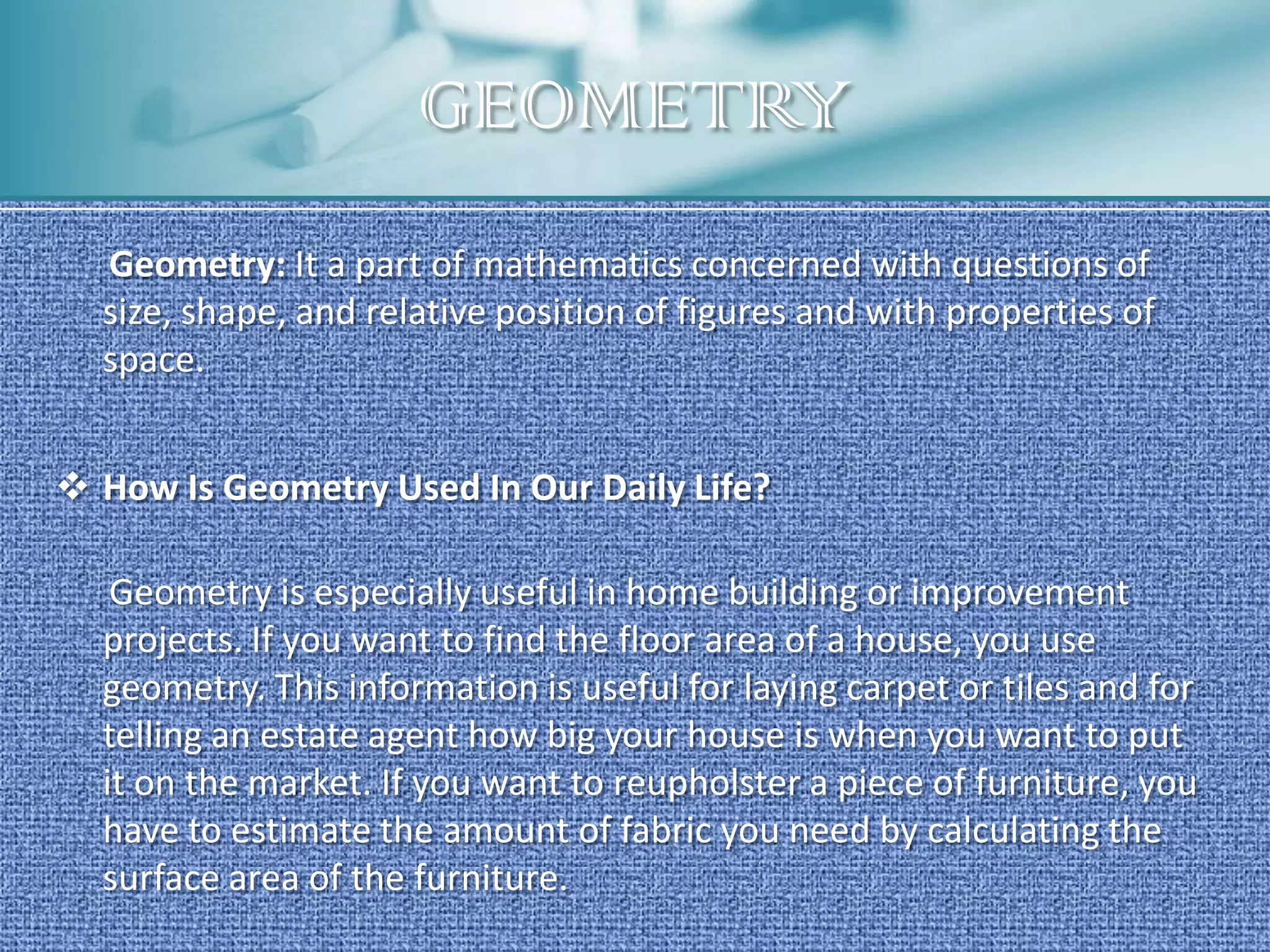 GEOMETRY

Geometry: It a part of mathematics concerned with questions of size, shape, and relative position of figures and with properties of space.

❖ How Is Geometry Used In Our Daily Life?

Geometry is especially useful in home building or improvement projects. If you want to find the floor area of a house, you use geometry. This information is useful for laying carpet or tiles and for telling an estate agent how big your house is when you want to put it on the market. If you want to reupholster a piece of furniture, you have to estimate the amount of fabric you need by calculating the surface area of the furniture.